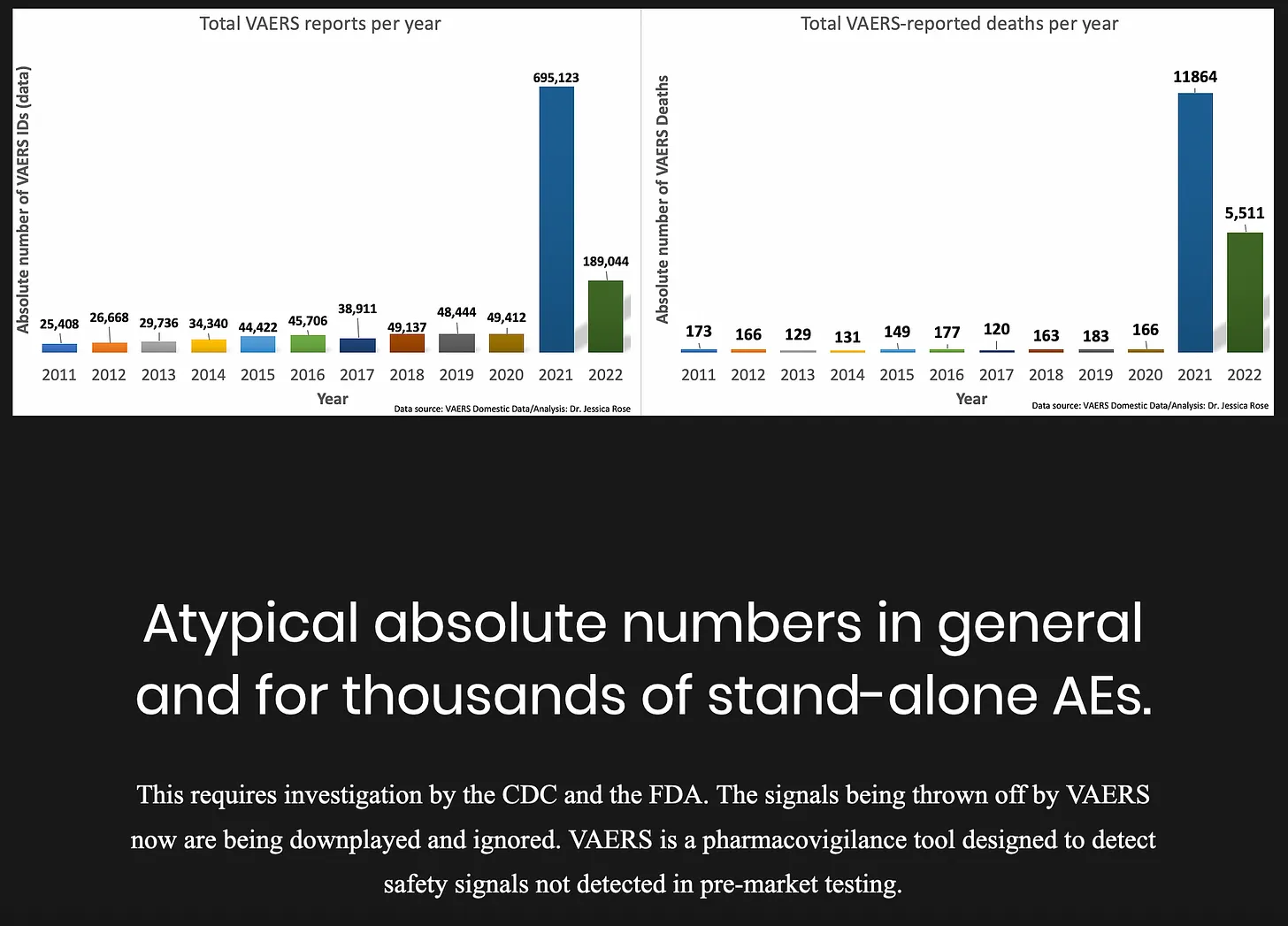 Total VAERS reports per year

Absolute number of VAERS IDs (data)

25,408 26,668 29,736 34,340 44,422 45,706 38,911 49,137 48,444 49,412 695,123 189,044

2011 2012 2013 2014 2015 2016 2017 2018 2019 2020 2021 2022

Year

Data source: VAERS Domestic Data/Analysis: Dr. Jessica Rose

Total VAERS-reported deaths per year

Absolute number of VAERS Deaths

173 166 129 131 149 177 120 163 183 166 11864 5,511

2011 2012 2013 2014 2015 2016 2017 2018 2019 2020 2021 2022

Year

Data source: VAERS Domestic Data/Analysis: Dr. Jessica Rose

Atypical absolute numbers in general and for thousands of stand-alone AEs.

This requires investigation by the CDC and the FDA. The signals being thrown off by VAERS now are being downplayed and ignored. VAERS is a pharmacovigilance tool designed to detect safety signals not detected in pre-market testing.